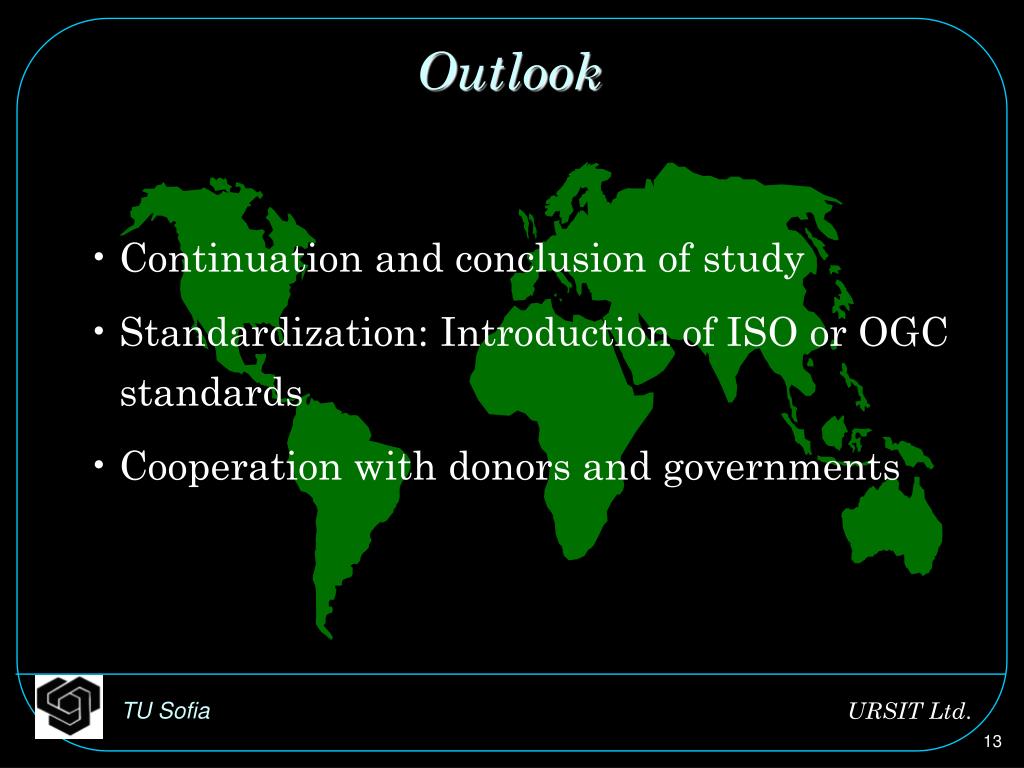 Outlook

• Continuation and conclusion of study

• Standardization: Introduction of ISO or OGC standards

• Cooperation with donors and governments

TU Sofia

URSIT Ltd.

13